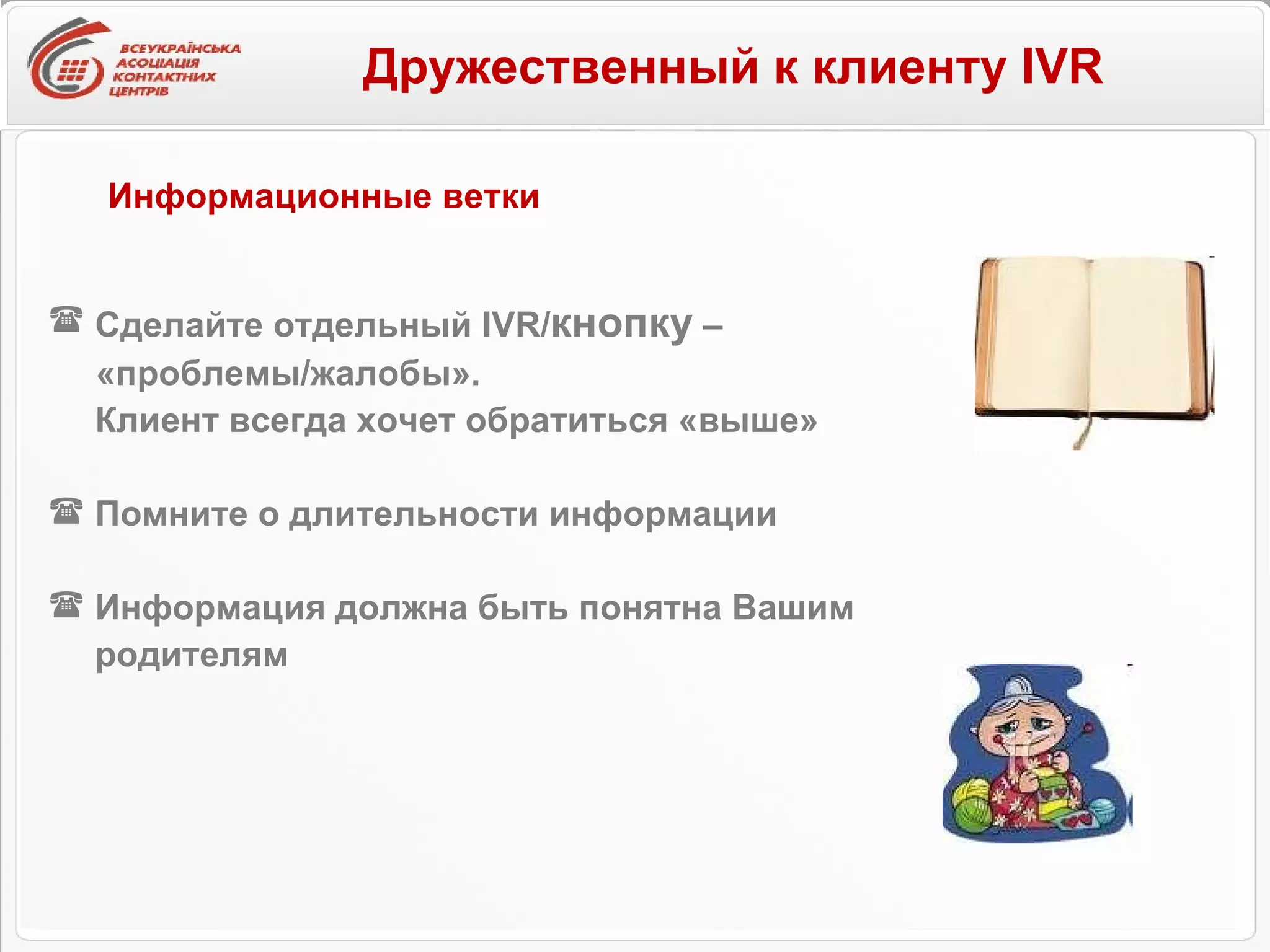 ВСЕУКРАЇНСЬКА АСОЦІАЦІЯ КОНТАКТНИХ ЦЕНТРІВ

Дружественный к клиенту IVR

Информационные ветки

☎ Сделайте отдельный IVR/кнопку – «проблемы/жалобы». Клиент всегда хочет обратиться «выше»

☎ Помните о длительности информации

☎ Информация должна быть понятна Вашим родителям